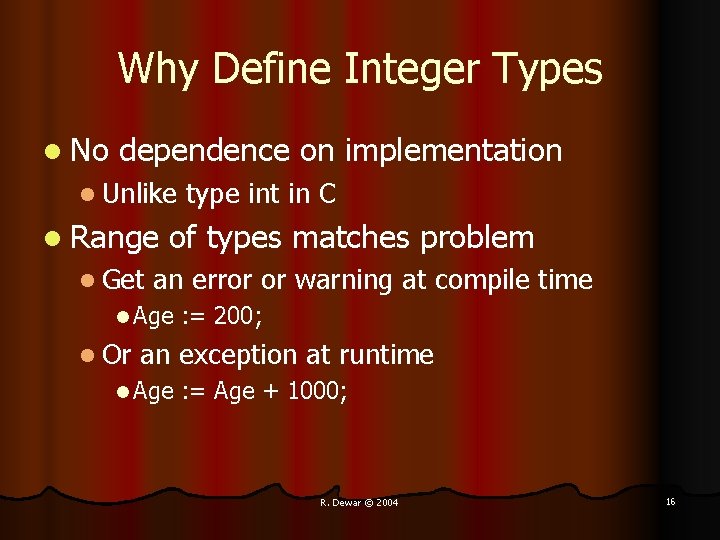 Why Define Integer Types

- No dependence on implementation
  - Unlike type int in C
- Range of types matches problem
  - Get an error or warning at compile time
    - Age := 200;
  - Or an exception at runtime
    - Age := Age + 1000;

R. Dewar © 2004

16